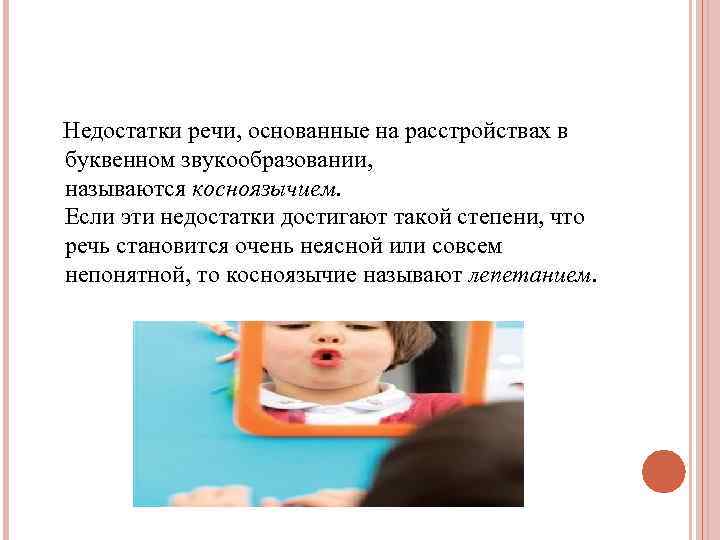 Недостатки речи, основанные на расстройствах в буквенном звукообразовании, называются косноязычием.
Если эти недостатки достигают такой степени, что речь становится очень неясной или совсем непонятной, то косноязычие называют лепетанием.